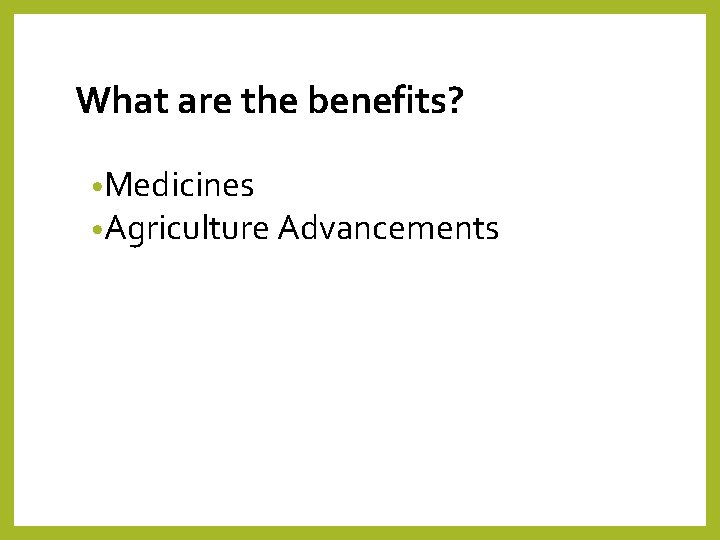 What are the benefits?

•Medicines
•Agriculture Advancements